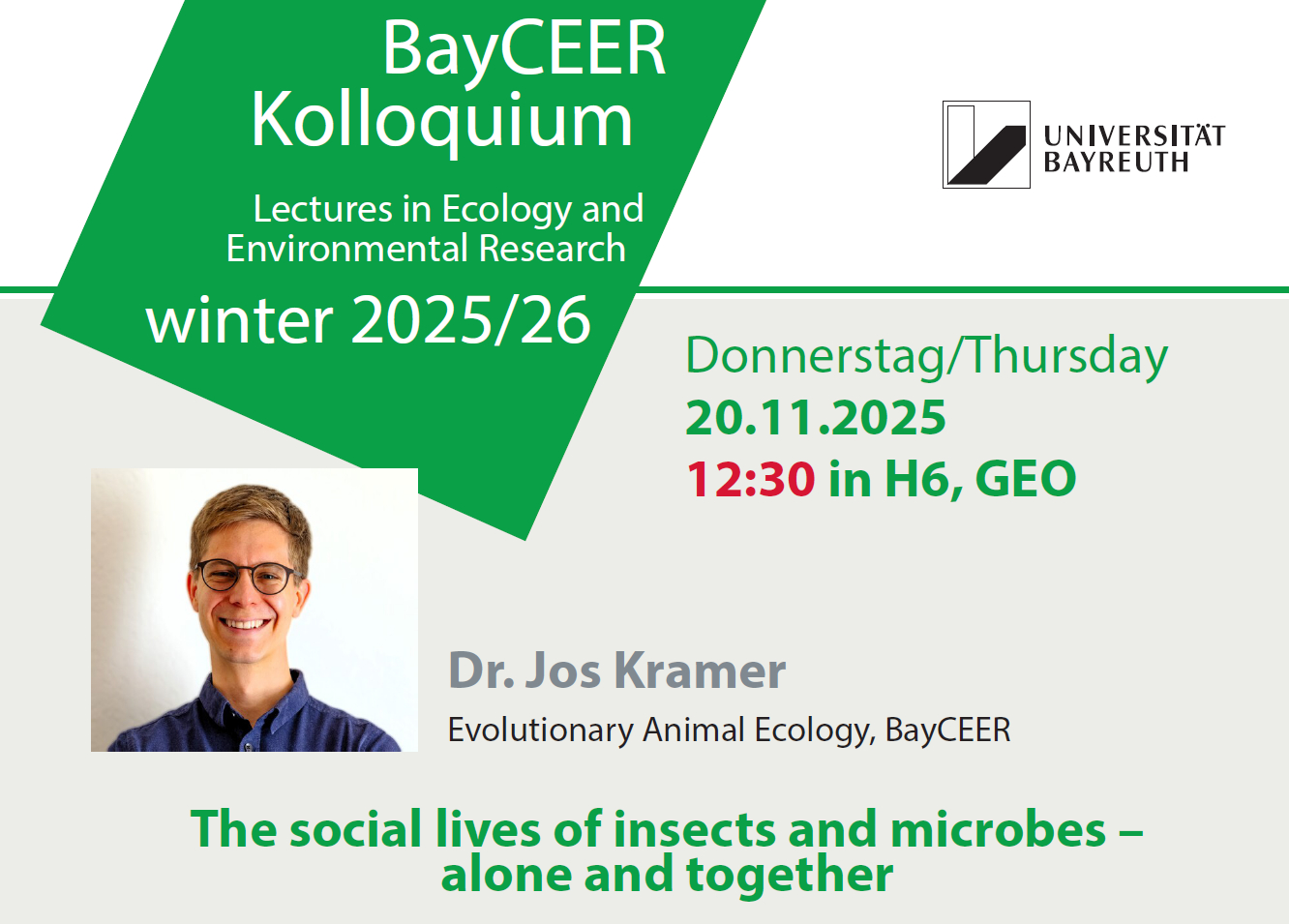 BayCEER Kolloquium

Lectures in Ecology and Environmental Research

winter 2025/26

UNIVERSITÄT BAYREUTH

Donnerstag/Thursday
20.11.2025
12:30 in H6, GEO

Dr. Jos Kramer
Evolutionary Animal Ecology, BayCEER

The social lives of insects and microbes – alone and together